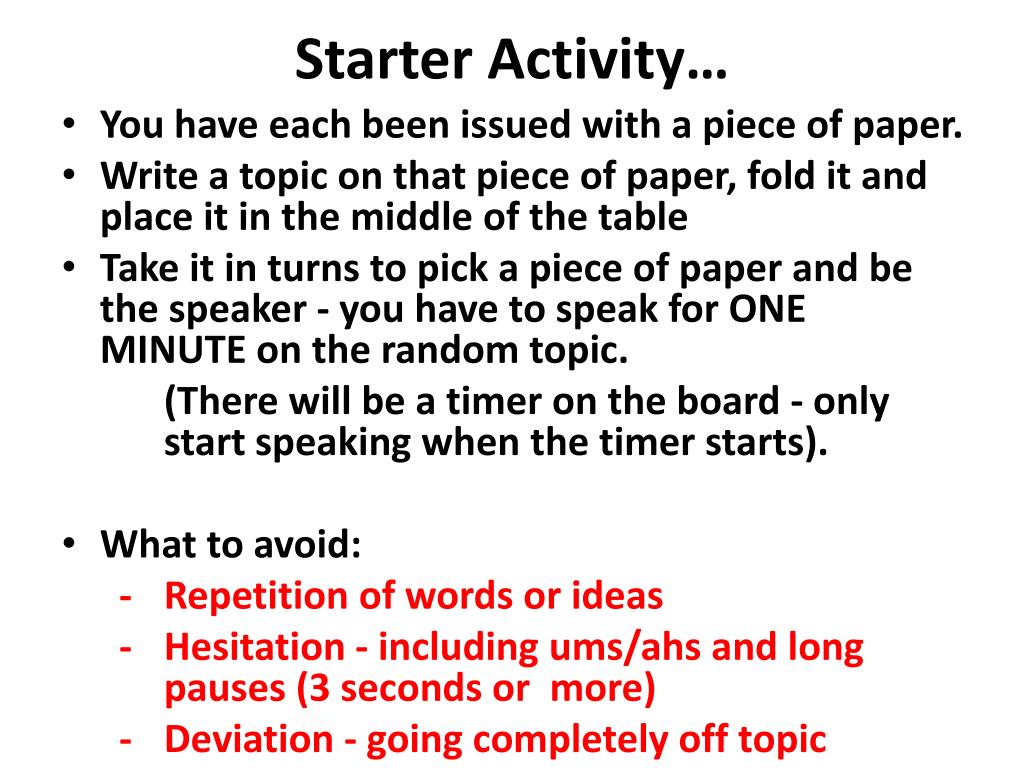 Starter Activity…

• You have each been issued with a piece of paper.
• Write a topic on that piece of paper, fold it and place it in the middle of the table
• Take it in turns to pick a piece of paper and be the speaker - you have to speak for ONE MINUTE on the random topic.

(There will be a timer on the board - only start speaking when the timer starts).

• What to avoid:
- Repetition of words or ideas
- Hesitation - including ums/ahs and long pauses (3 seconds or more)
- Deviation - going completely off topic